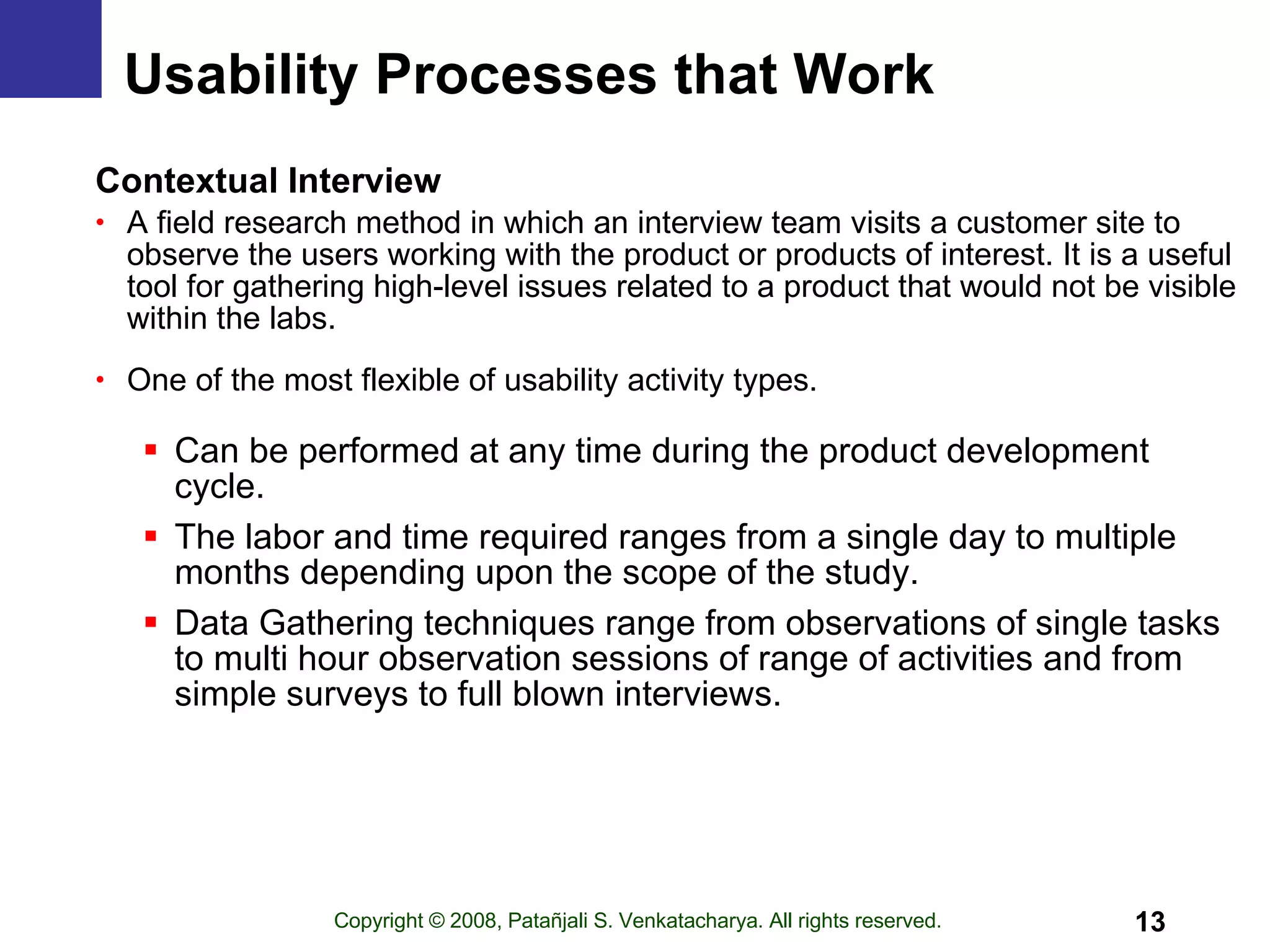 Usability Processes that Work

Contextual Interview

• A field research method in which an interview team visits a customer site to observe the users working with the product or products of interest. It is a useful tool for gathering high-level issues related to a product that would not be visible within the labs.

• One of the most flexible of usability activity types.

▪ Can be performed at any time during the product development cycle.

▪ The labor and time required ranges from a single day to multiple months depending upon the scope of the study.

▪ Data Gathering techniques range from observations of single tasks to multi hour observation sessions of range of activities and from simple surveys to full blown interviews.

Copyright © 2008, Patañjali S. Venkatacharya. All rights reserved.

13